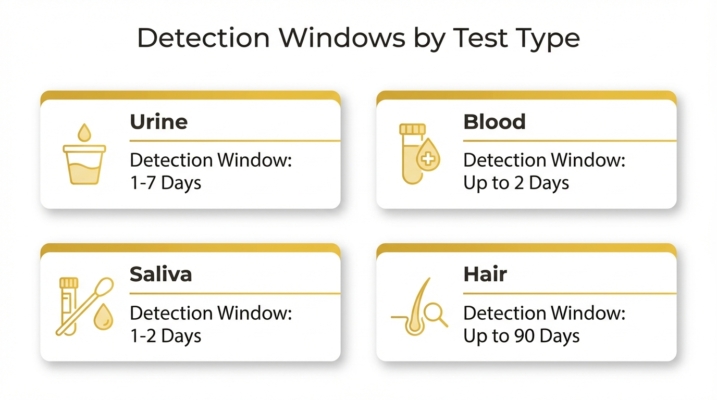 Detection Windows by Test Type

Urine
Detection Window:
1-7 Days

Blood
Detection Window:
Up to 2 Days

Saliva
Detection Window:
1-2 Days

Hair
Detection Window:
Up to 90 Days